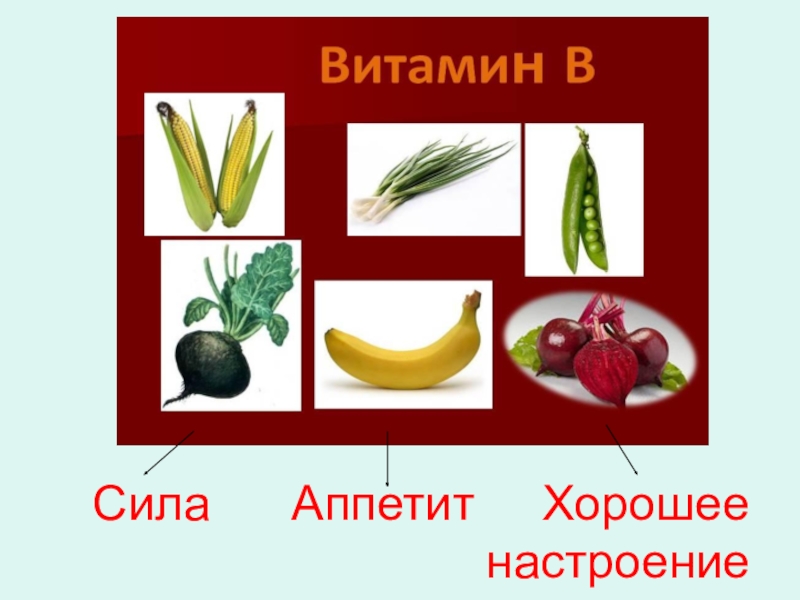 Витамин В

Сила

Аппетит

Хорошее настроение